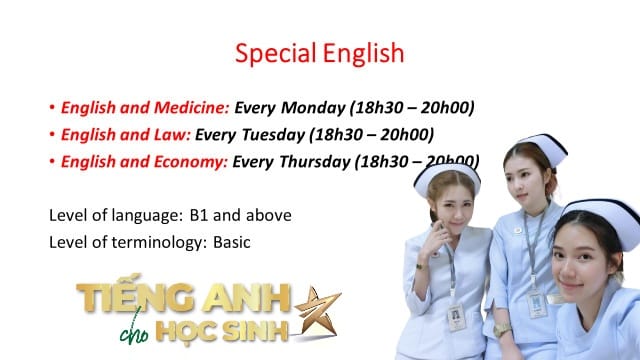 Special English

• English and Medicine: Every Monday (18h30 – 20h00)
• English and Law: Every Tuesday (18h30 – 20h00)
• English and Economy: Every Thursday (18h30 – 20h00)

Level of language: B1 and above
Level of terminology: Basic

TIẾNG ANH cho HỌC SINH